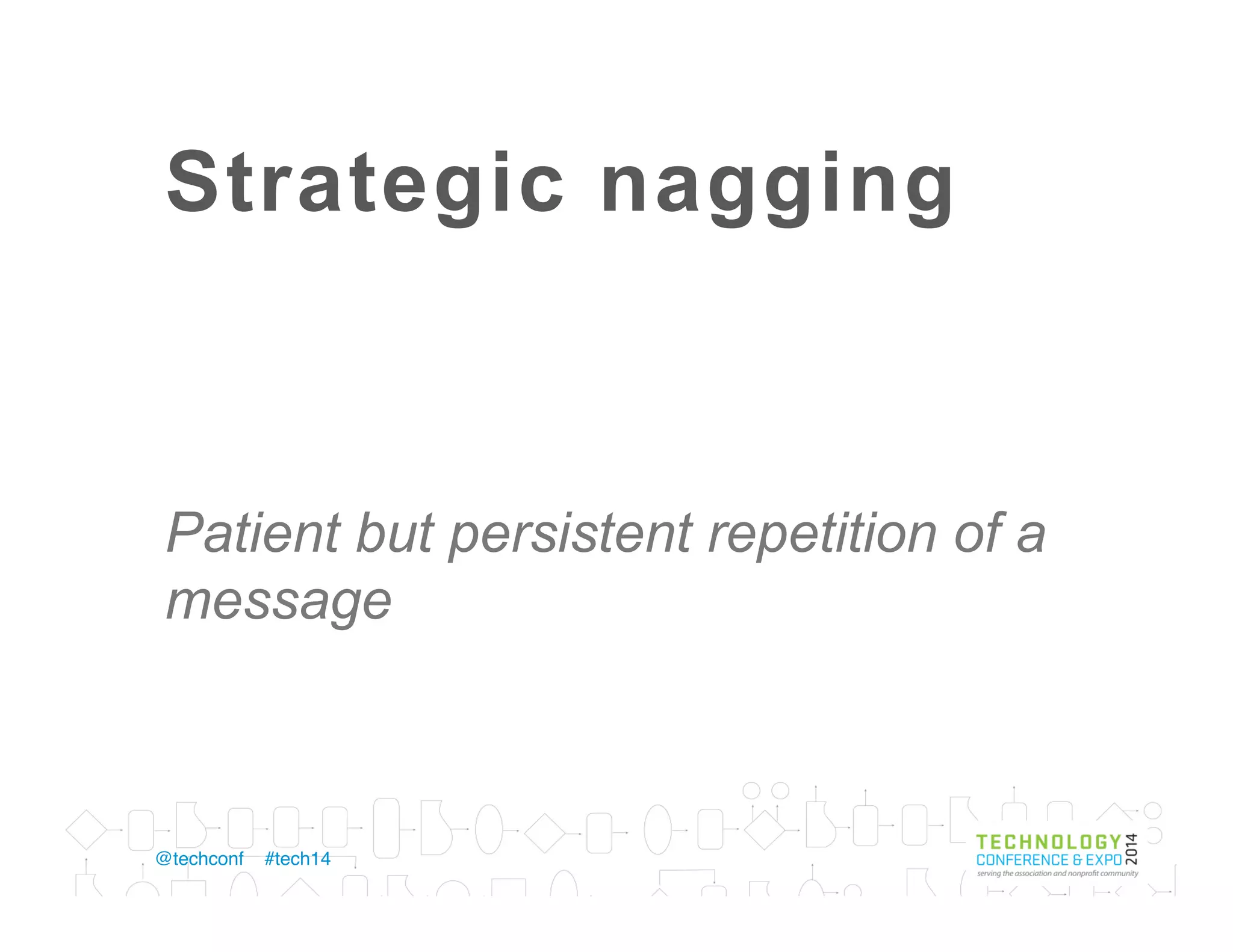 Strategic nagging

Patient but persistent repetition of a message

@techconf #tech14

TECHNOLOGY CONFERENCE & EXPO 2014
serving the association and nonprofit community